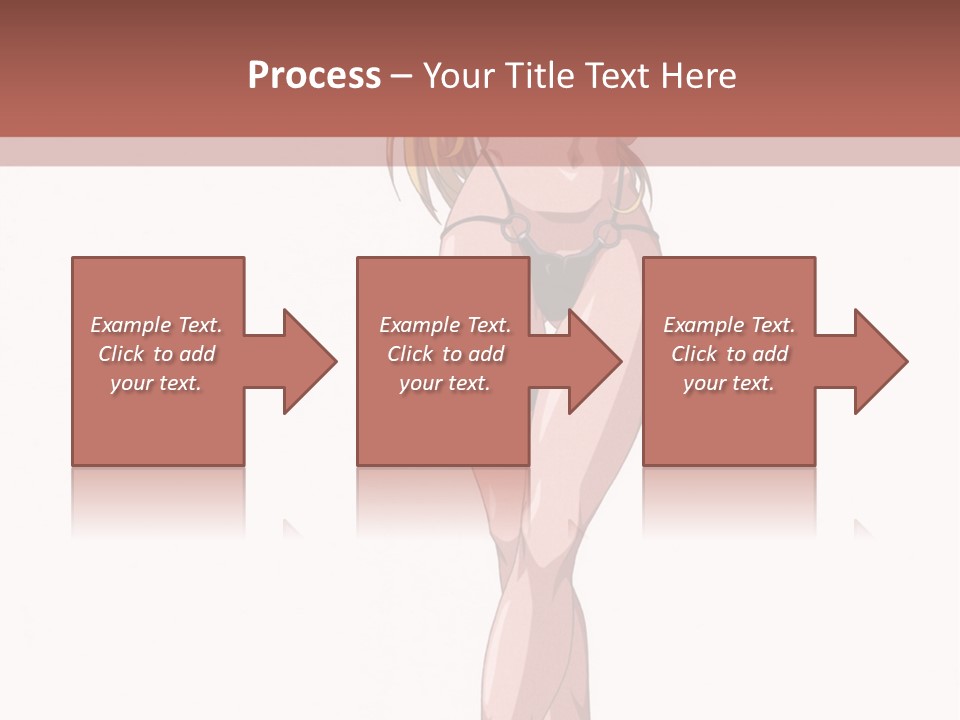 Process – Your Title Text Here

Example Text. Click to add your text.

Example Text. Click to add your text.

Example Text. Click to add your text.